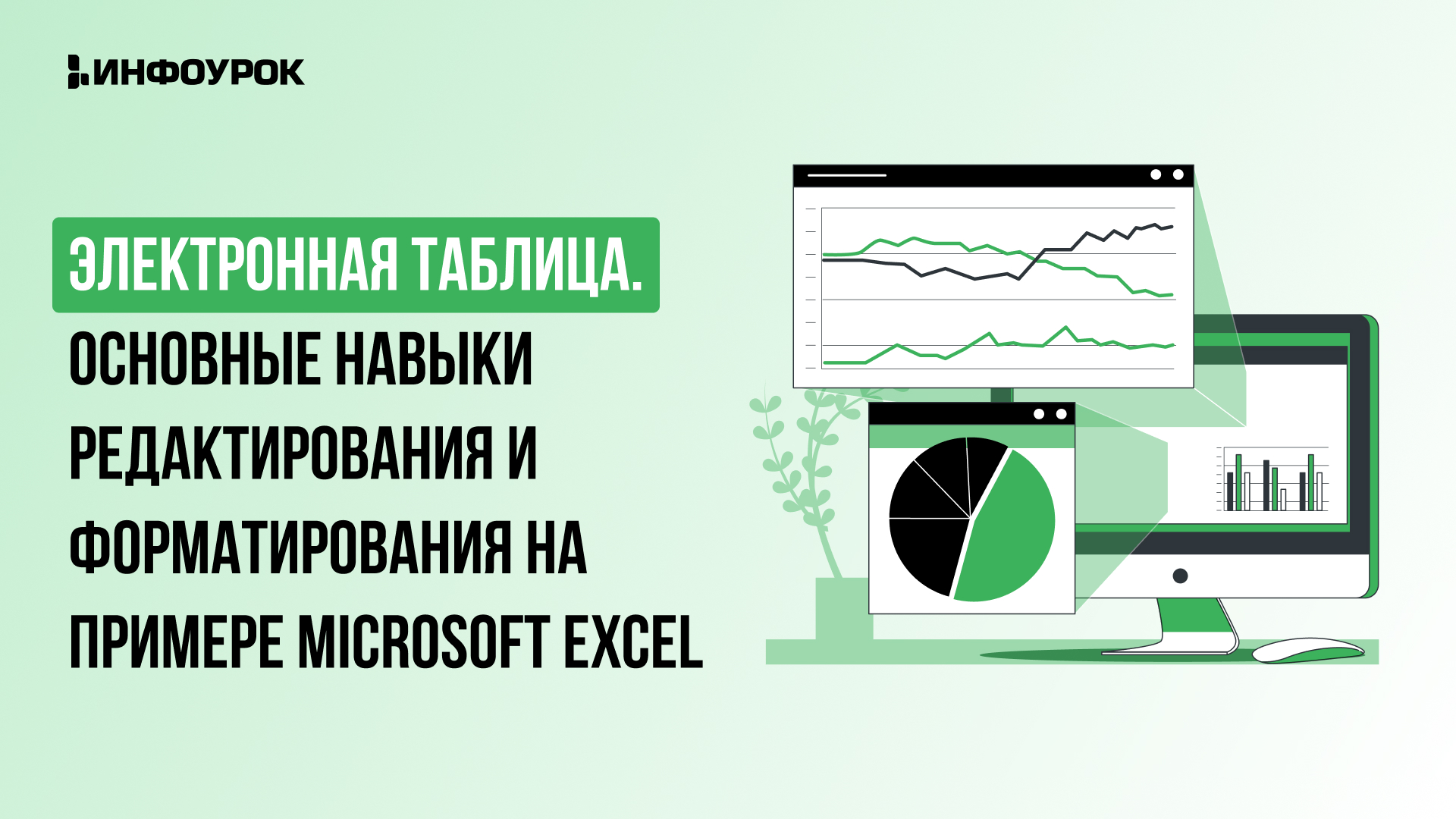 ИНФОУРОК

ЭЛЕКТРОННАЯ ТАБЛИЦА. ОСНОВНЫЕ НАВЫКИ РЕДАКТИРОВАНИЯ И ФОРМАТИРОВАНИЯ НА ПРИМЕРЕ MICROSOFT EXCEL